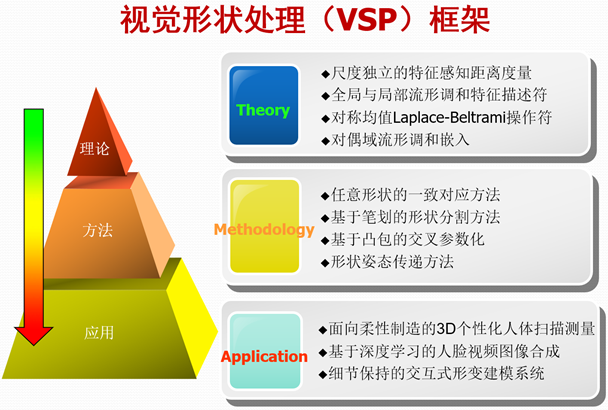 视觉形状处理（VSP）框架

理论

方法

应用

Theory

◆尺度独立的特征感知距离度量
◆全局与局部流形调和特征描述符
◆对称均值Laplace-Beltrami操作符
◆对偶域流形调和嵌入

Methodology

◆任意形状的一致对应方法
◆基于笔划的形状分割方法
◆基于凸包的交叉参数化
◆形状姿态传递方法

Application

◆面向柔性制造的3D个性化人体扫描测量
◆基于深度学习的人脸视频图像合成
◆细节保持的交互式形变建模系统